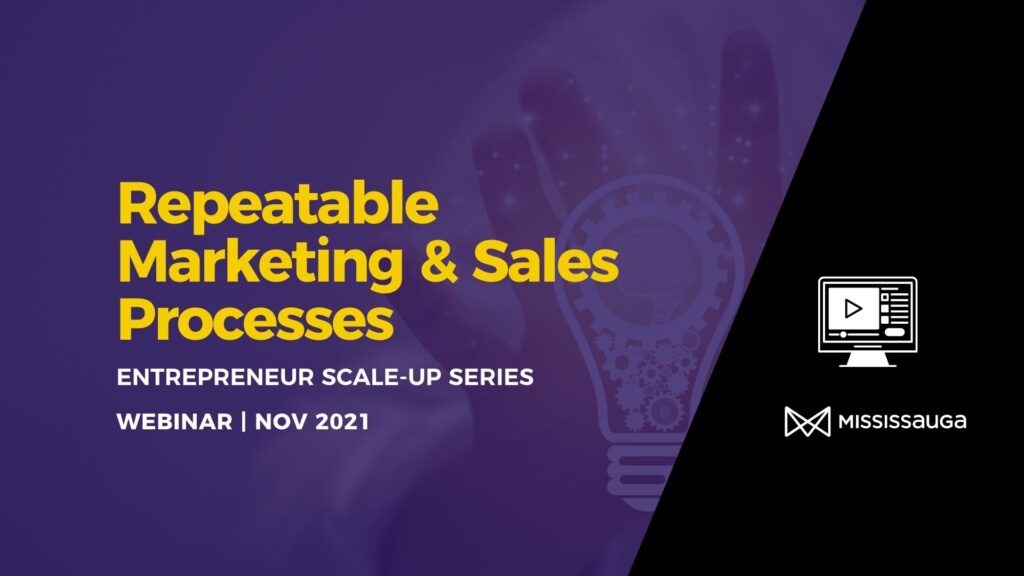 Repeatable Marketing & Sales Processes

ENTREPRENEUR SCALE-UP SERIES

WEBINAR | NOV 2021

MISSISSAUGA